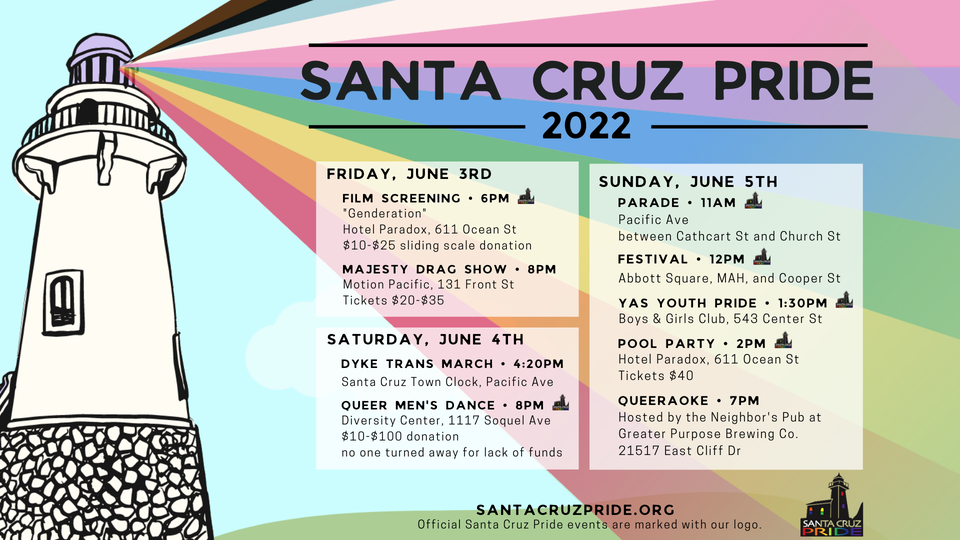 SANTA CRUZ PRIDE
2022

FRIDAY, JUNE 3RD

FILM SCREENING • 6PM
"Genderation"
Hotel Paradox, 611 Ocean St
$10-$25 sliding scale donation

MAJESTY DRAG SHOW • 8PM
Motion Pacific, 131 Front St
Tickets $20-$35

SATURDAY, JUNE 4TH

DYKE TRANS MARCH • 4:20PM
Santa Cruz Town Clock, Pacific Ave

QUEER MEN'S DANCE • 8PM
Diversity Center, 1117 Soquel Ave
$10-$100 donation
no one turned away for lack of funds

SUNDAY, JUNE 5TH

PARADE • 11AM
Pacific Ave
between Cathcart St and Church St

FESTIVAL • 12PM
Abbott Square, MAH, and Cooper St

YAS YOUTH PRIDE • 1:30PM
Boys & Girls Club, 543 Center St

POOL PARTY • 2PM
Hotel Paradox, 611 Ocean St
Tickets $40

QUEERAOKE • 7PM
Hosted by the Neighbor's Pub at
Greater Purpose Brewing Co.
21517 East Cliff Dr

SANTACRUZPRIDE.ORG
Official Santa Cruz Pride events are marked with our logo.

SANTA CRUZ
PRIDE